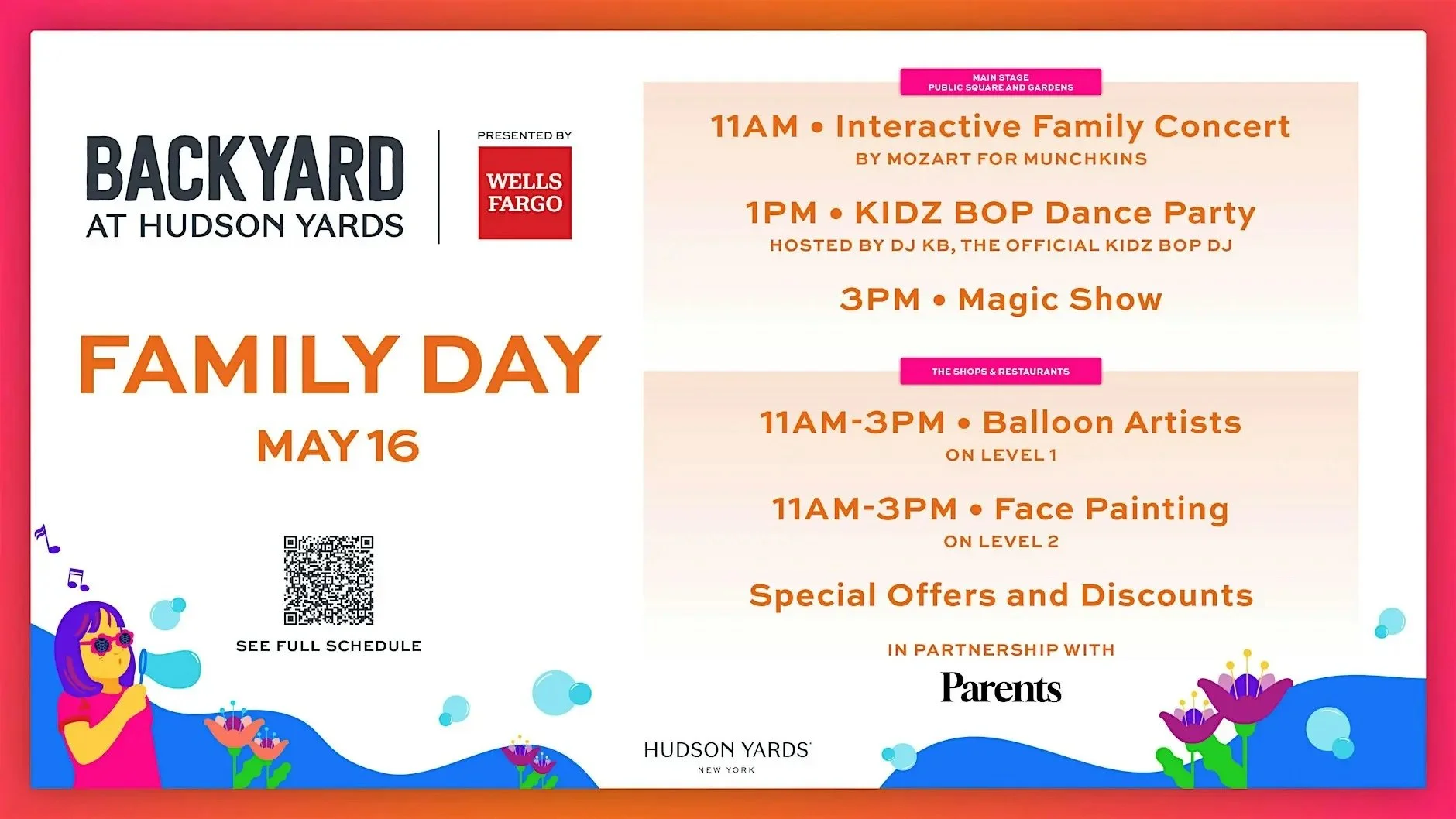 BACKYARD
AT HUDSON YARDS

PRESENTED BY
WELLS FARGO

FAMILY DAY
MAY 16

SEE FULL SCHEDULE

MAIN STAGE
PUBLIC SQUARE AND GARDENS

11AM • Interactive Family Concert
BY MOZART FOR MUNCHKINS

1PM • KIDZ BOP Dance Party
HOSTED BY DJ KB, THE OFFICIAL KIDZ BOP DJ

3PM • Magic Show

THE SHOPS & RESTAURANTS

11AM-3PM • Balloon Artists
ON LEVEL 1

11AM-3PM • Face Painting
ON LEVEL 2

Special Offers and Discounts

IN PARTNERSHIP WITH
Parents

HUDSON YARDS
NEW YORK